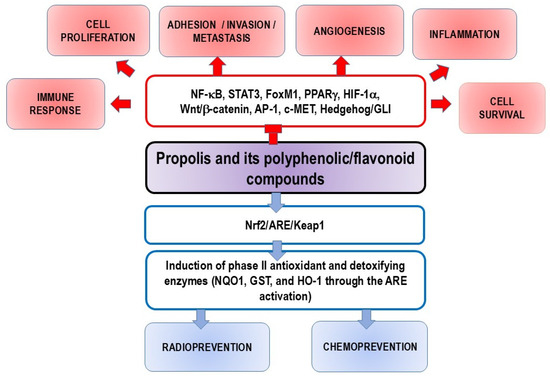 CELL PROLIFERATION

ADHESION / INVASION / METASTASIS

ANGIOGENESIS

INFLAMMATION

IMMUNE RESPONSE

NF-κB, STAT3, FoxM1, PPARγ, HIF-1α, Wnt/β-catenin, AP-1, c-MET, Hedgehog/GLI

CELL SURVIVAL

Propolis and its polyphenolic/flavonoid compounds

Nrf2/ARE/Keap1

Induction of phase II antioxidant and detoxifying enzymes (NQO1, GST, and HO-1 through the ARE activation)

RADIOPREVENTION

CHEMOPREVENTION